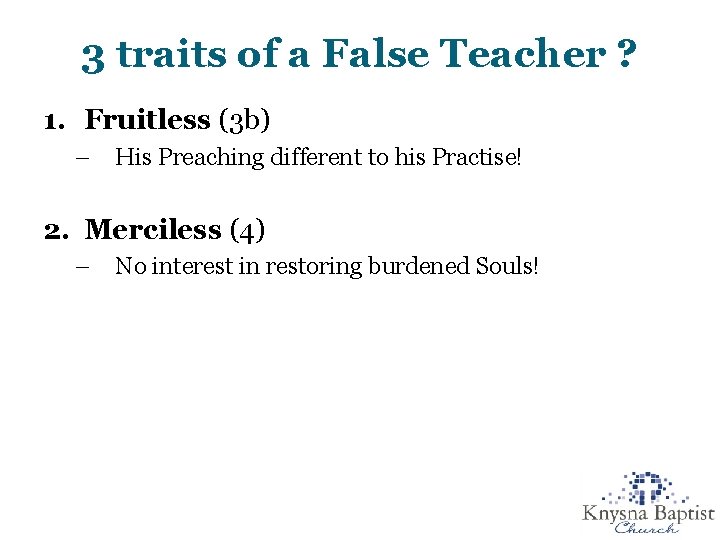 3 traits of a False Teacher ?

1. Fruitless (3b)
– His Preaching different to his Practise!

2. Merciless (4)
– No interest in restoring burdened Souls!

Knysna Baptist
Church